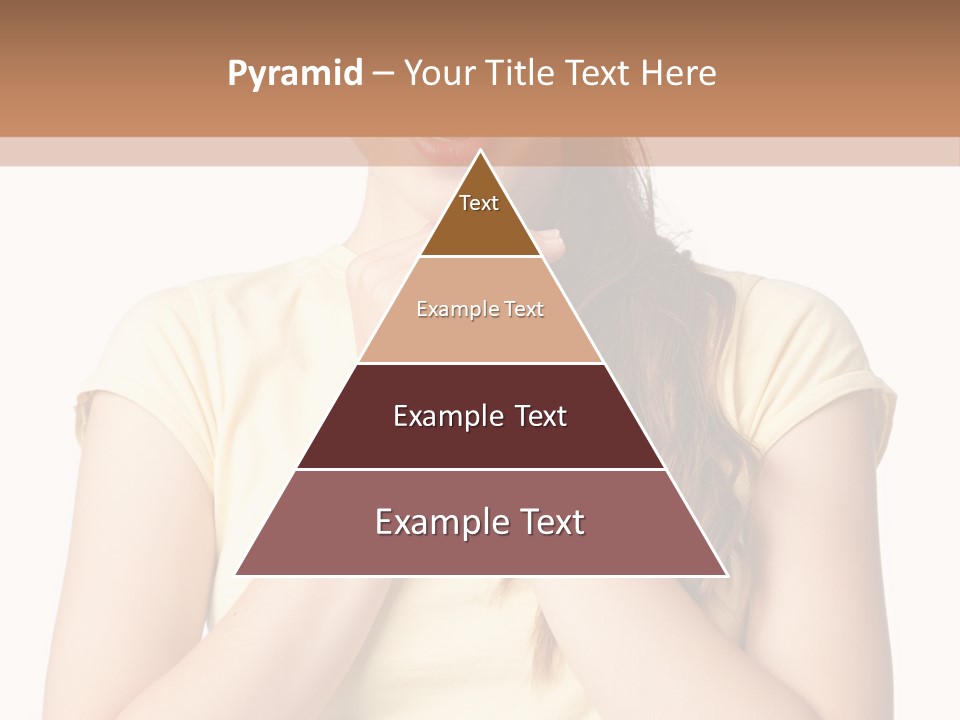 Pyramid – Your Title Text Here

Text

Example Text

Example Text

Example Text